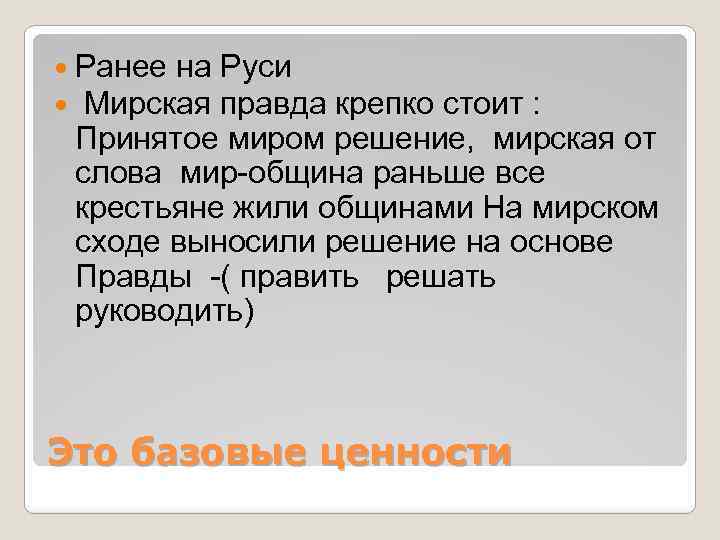 Ранее на Руси

Мирская правда крепко стоит : Принятое миром решение, мирская от слова мир-община раньше все крестьяне жили общинами На мирском сходе выносили решение на основе Правды -( править решать руководить)

Это базовые ценности